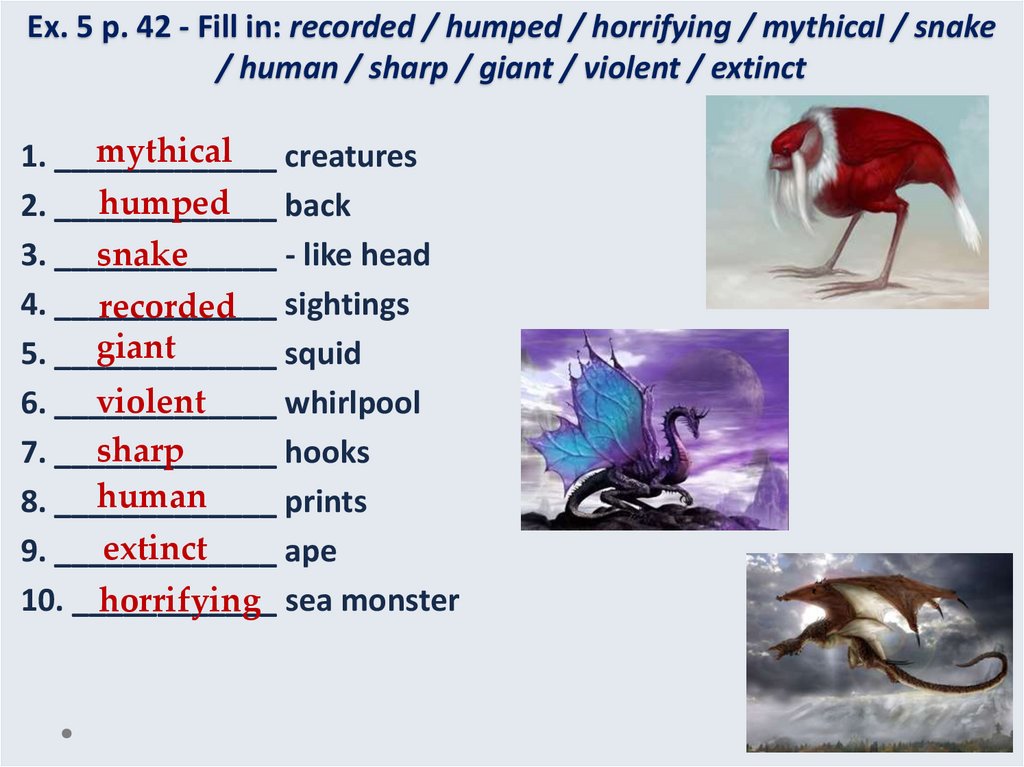 Ex. 5 p. 42 - Fill in: recorded / humped / horrifying / mythical / snake / human / sharp / giant / violent / extinct

1. mythical creatures
2. humped back
3. snake - like head
4. recorded sightings
5. giant squid
6. violent whirlpool
7. sharp hooks
8. human prints
9. extinct ape
10. horrifying sea monster